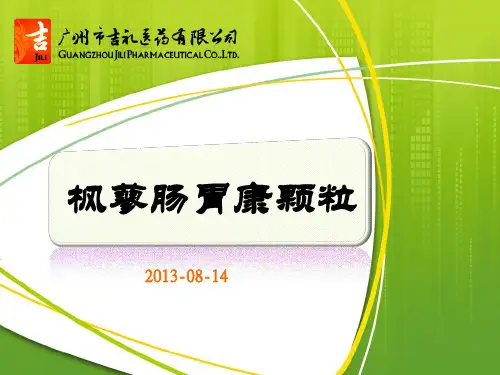 吉
JILI
广州市吉礼医药有限公司
GUANGZHOU JILI PHARMACEUTICAL CO.,LTD.

枫蓼肠胃康颗粒

2013-08-14